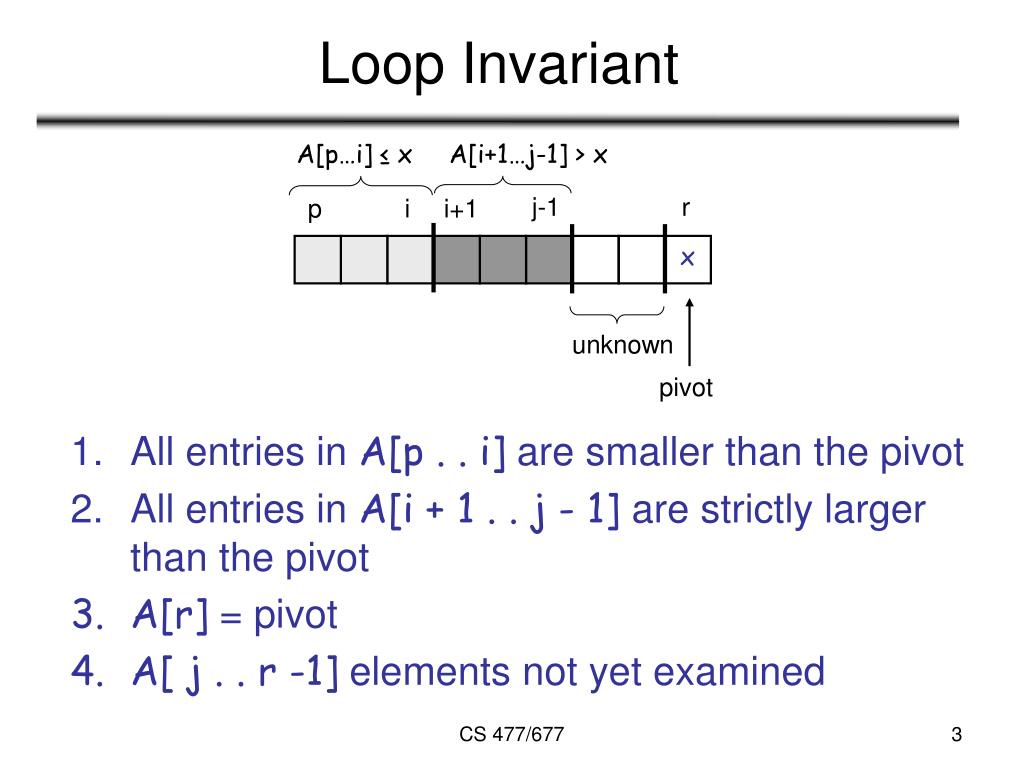 Loop Invariant

A[p…i] ≤ x    A[i+1…j-1] > x

p    i    i+1    j-1    r

x

unknown

pivot

1. All entries in A[p . . i] are smaller than the pivot
2. All entries in A[i + 1 . . j - 1] are strictly larger than the pivot
3. A[r] = pivot
4. A[ j . . r -1] elements not yet examined

CS 477/677

3